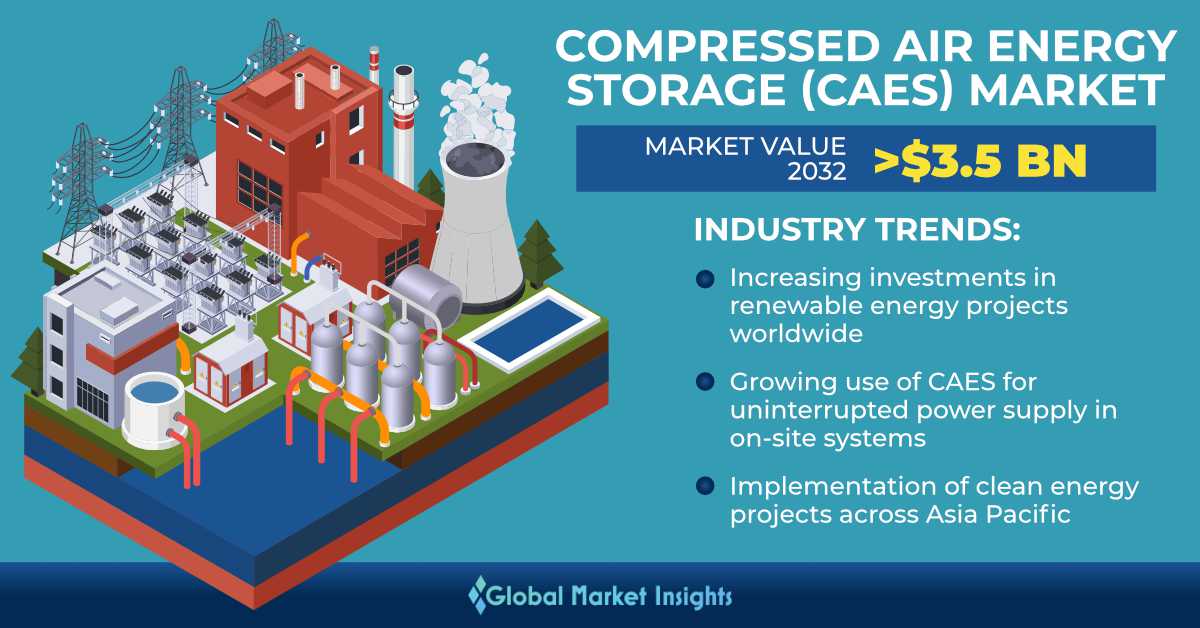 COMPRESSED AIR ENERGY STORAGE (CAES) MARKET

MARKET VALUE 2032 >$3.5 BN

INDUSTRY TRENDS:

Increasing investments in renewable energy projects worldwide

Growing use of CAES for uninterrupted power supply in on-site systems

Implementation of clean energy projects across Asia Pacific

Global Market Insights